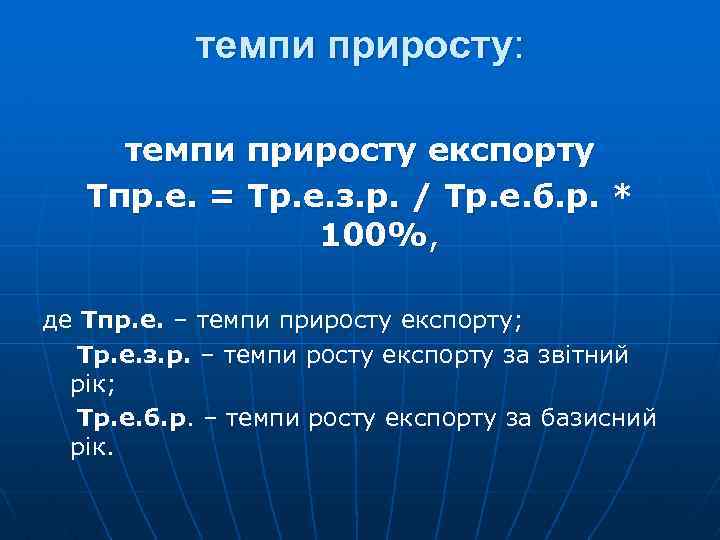 темпи приросту:

темпи приросту експорту
Тпр.е. = Тр.е.з.р. / Тр.е.б.р. * 100%,

де Тпр.е. – темпи приросту експорту;
Тр.е.з.р. – темпи росту експорту за звітний рік;
Тр.е.б.р. – темпи росту експорту за базисний рік.